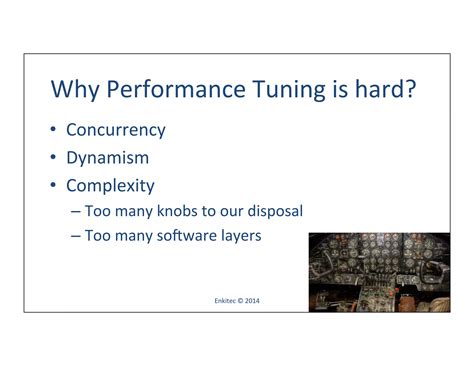 Why Performance Tuning is hard?

• Concurrency
• Dynamism
• Complexity
– Too many knobs to our disposal
– Too many software layers

Enkitec © 2014